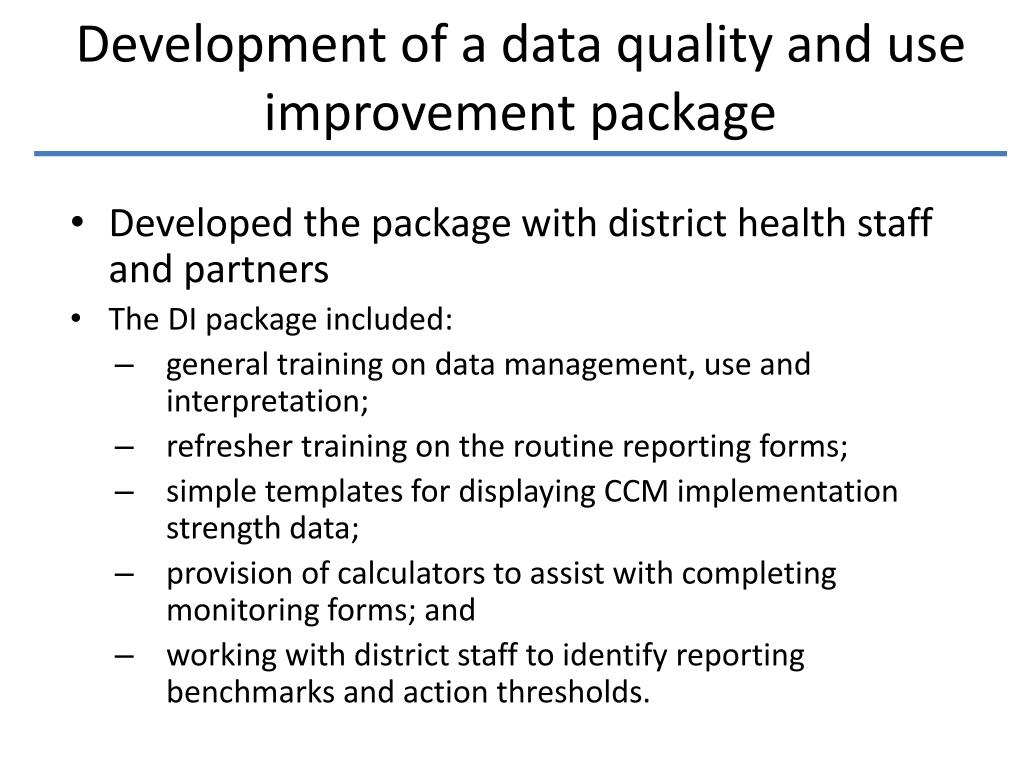 Development of a data quality and use improvement package

• Developed the package with district health staff and partners
• The DI package included:
– general training on data management, use and interpretation;
– refresher training on the routine reporting forms;
– simple templates for displaying CCM implementation strength data;
– provision of calculators to assist with completing monitoring forms; and
– working with district staff to identify reporting benchmarks and action thresholds.